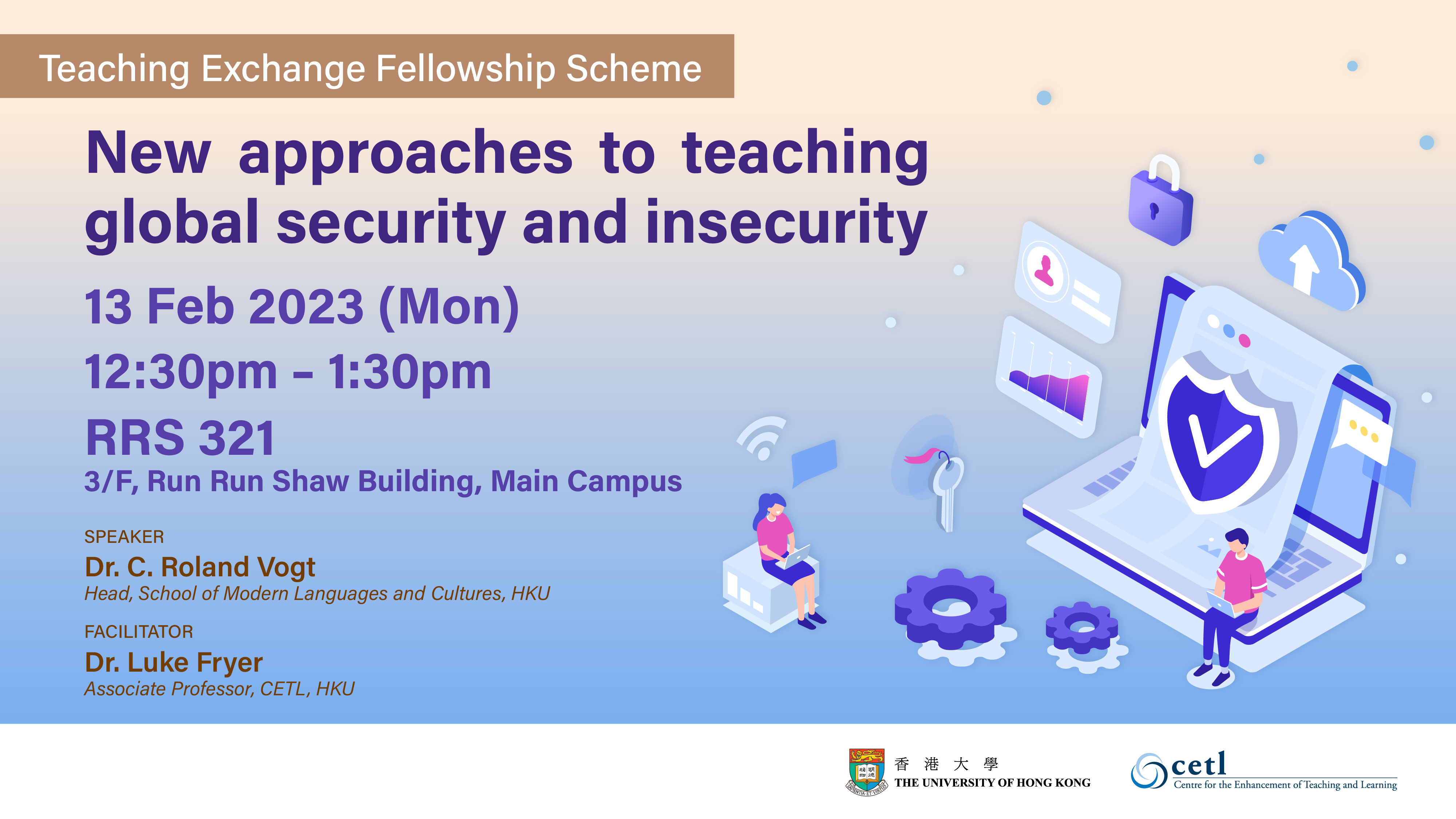 Teaching Exchange Fellowship Scheme

New approaches to teaching global security and insecurity

13 Feb 2023 (Mon)

12:30pm – 1:30pm

RRS 321

3/F, Run Run Shaw Building, Main Campus

SPEAKER

Dr. C. Roland Vogt

Head, School of Modern Languages and Cultures, HKU

FACILITATOR

Dr. Luke Fryer

Associate Professor, CETL, HKU

香 港 大 學
THE UNIVERSITY OF HONG KONG

cetl
Centre for the Enhancement of Teaching and Learning